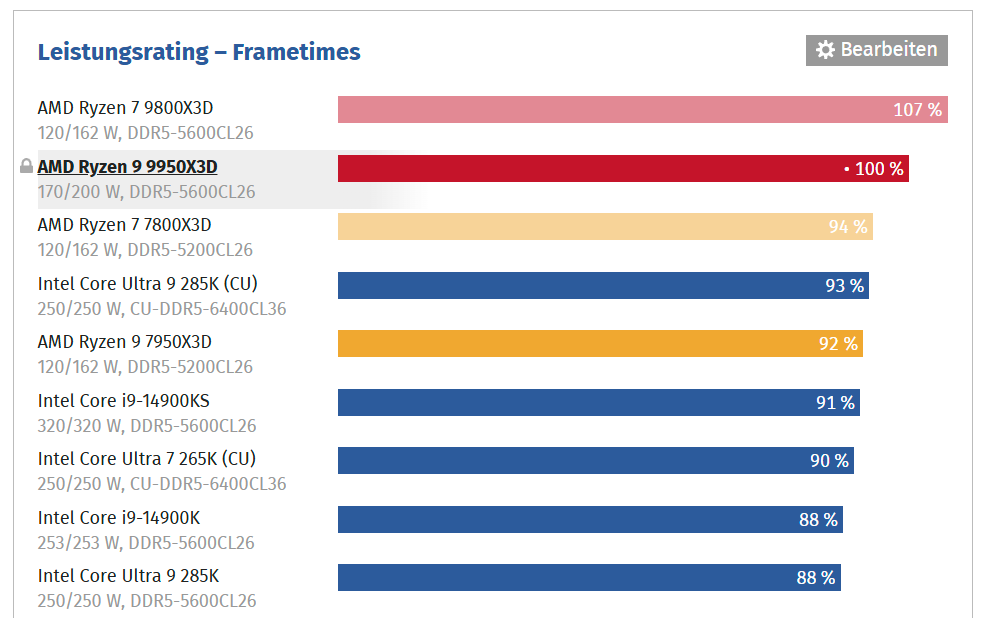 Leistungsrating – Frametimes

Bearbeiten

AMD Ryzen 7 9800X3D
120/162 W, DDR5-5600CL26
107 %

AMD Ryzen 9 9950X3D
170/200 W, DDR5-5600CL26
100 %

AMD Ryzen 7 7800X3D
120/162 W, DDR5-5200CL26
94 %

Intel Core Ultra 9 285K (CU)
250/250 W, CU-DDR5-6400CL36
93 %

AMD Ryzen 9 7950X3D
120/162 W, DDR5-5200CL26
92 %

Intel Core i9-14900KS
320/320 W, DDR5-5600CL26
91 %

Intel Core Ultra 7 265K (CU)
250/250 W, CU-DDR5-6400CL36
90 %

Intel Core i9-14900K
253/253 W, DDR5-5600CL26
88 %

Intel Core Ultra 9 285K
250/250 W, DDR5-5600CL26
88 %